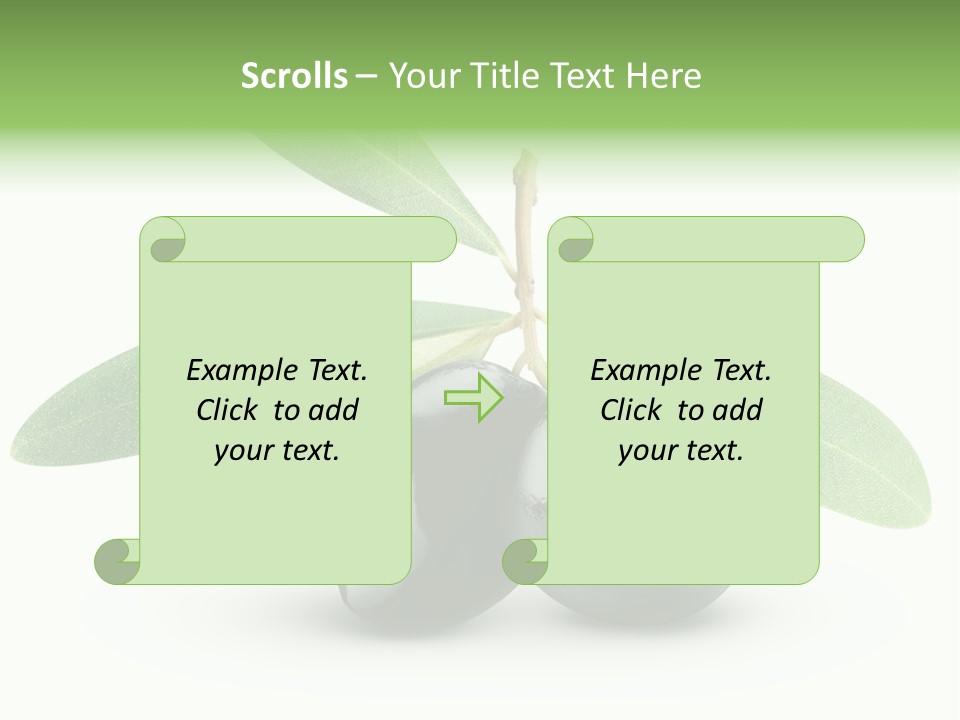 Scrolls – Your Title Text Here

Example Text. Click to add your text.

Example Text. Click to add your text.